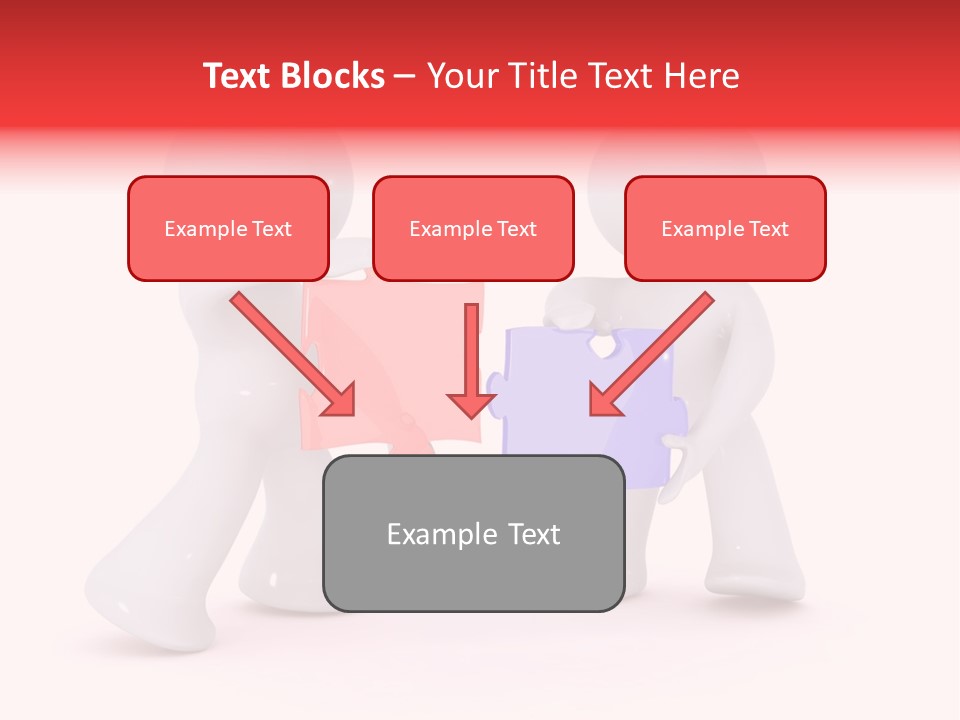 Text Blocks – Your Title Text Here

Example Text

Example Text

Example Text

Example Text